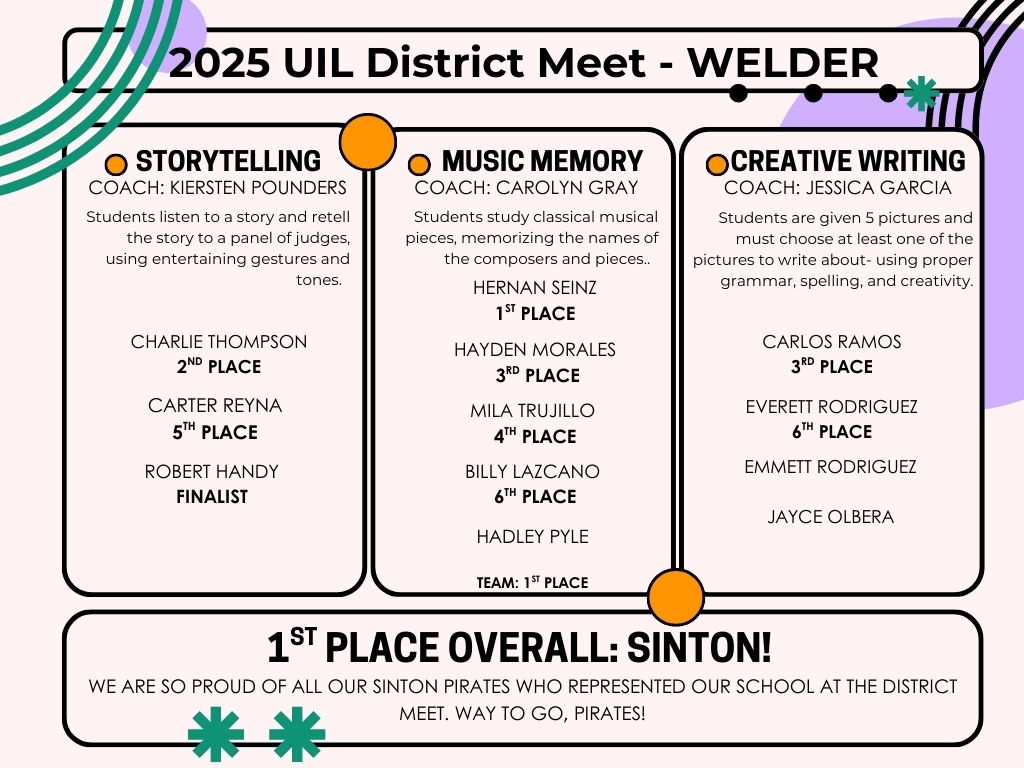 2025 UIL District Meet - WELDER

STORYTELLING
COACH: KIERSTEN POUNDERS
Students listen to a story and retell the story to a panel of judges, using entertaining gestures and tones.

CHARLIE THOMPSON
$2^{ND}$ PLACE

CARTER REYNA
$5^{TH}$ PLACE

ROBERT HANDY
FINALIST

MUSIC MEMORY
COACH: CAROLYN GRAY
Students study classical musical pieces, memorizing the names of the composers and pieces..

HERNAN SEINZ
$1^{ST}$ PLACE

HAYDEN MORALES
$3^{RD}$ PLACE

MILA TRUJILLO
$4^{TH}$ PLACE

BILLY LAZCANO
$6^{TH}$ PLACE

HADLEY PYLE

TEAM: $1^{ST}$ PLACE

CREATIVE WRITING
COACH: JESSICA GARCIA
Students are given 5 pictures and must choose at least one of the pictures to write about- using proper grammar, spelling, and creativity.

CARLOS RAMOS
$3^{RD}$ PLACE

EVERETT RODRIGUEZ
$6^{TH}$ PLACE

EMMETT RODRIGUEZ

JAYCE OLBERA

$1^{ST}$ PLACE OVERALL: SINTON!
WE ARE SO PROUD OF ALL OUR SINTON PIRATES WHO REPRESENTED OUR SCHOOL AT THE DISTRICT MEET. WAY TO GO, PIRATES!